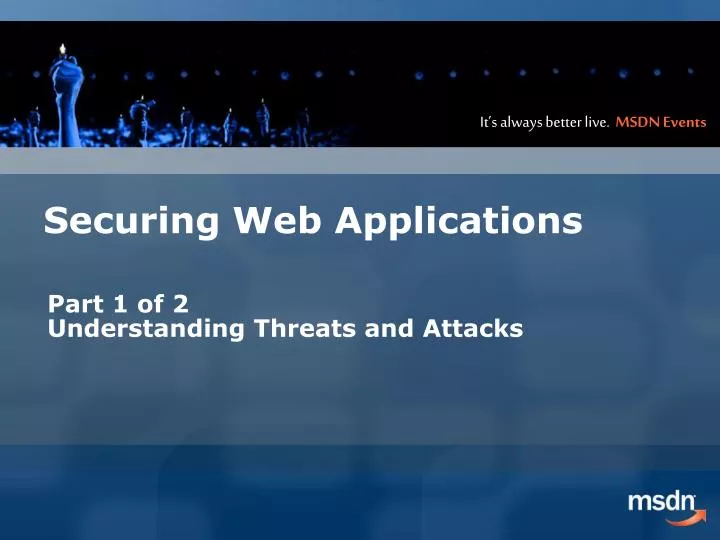 It's always better live. MSDN Events

Securing Web Applications

Part 1 of 2
Understanding Threats and Attacks

msdn